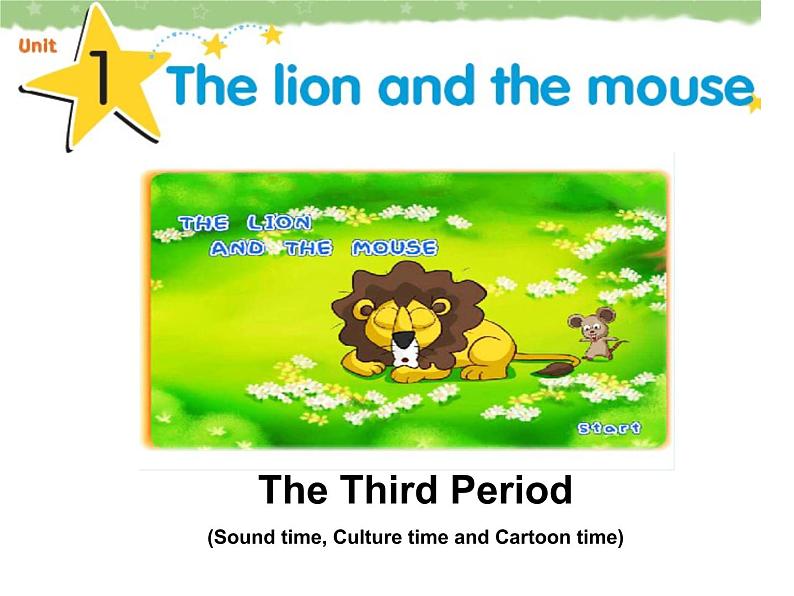 Unit 1 The lion and the mouse

THE LION AND THE MOUSE

start

The Third Period

(Sound time, Culture time and Cartoon time)